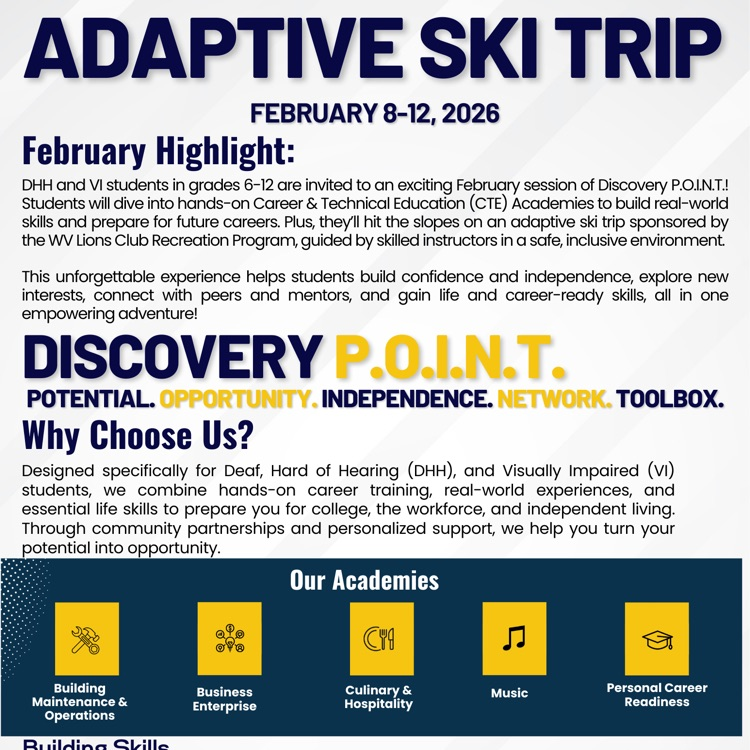 ADAPTIVE SKI TRIP

FEBRUARY 8-12, 2026

February Highlight:

DHH and VI students in grades 6-12 are invited to an exciting February session of Discovery P.O.I.N.T.! Students will dive into hands-on Career & Technical Education (CTE) Academies to build real-world skills and prepare for future careers. Plus, they'll hit the slopes on an adaptive ski trip sponsored by the WV Lions Club Recreation Program, guided by skilled instructors in a safe, inclusive environment.

This unforgettable experience helps students build confidence and independence, explore new interests, connect with peers and mentors, and gain life and career-ready skills, all in one empowering adventure!

DISCOVERY P.O.I.N.T.

POTENTIAL. OPPORTUNITY. INDEPENDENCE. NETWORK. TOOLBOX.

Why Choose Us?

Designed specifically for Deaf, Hard of Hearing (DHH), and Visually Impaired (VI) students, we combine hands-on career training, real-world experiences, and essential life skills to prepare you for college, the workforce, and independent living. Through community partnerships and personalized support, we help you turn your potential into opportunity.

Our Academies

Building Maintenance & Operations

Business Enterprise

Culinary & Hospitality

Music

Personal Career Readiness

Building Skills